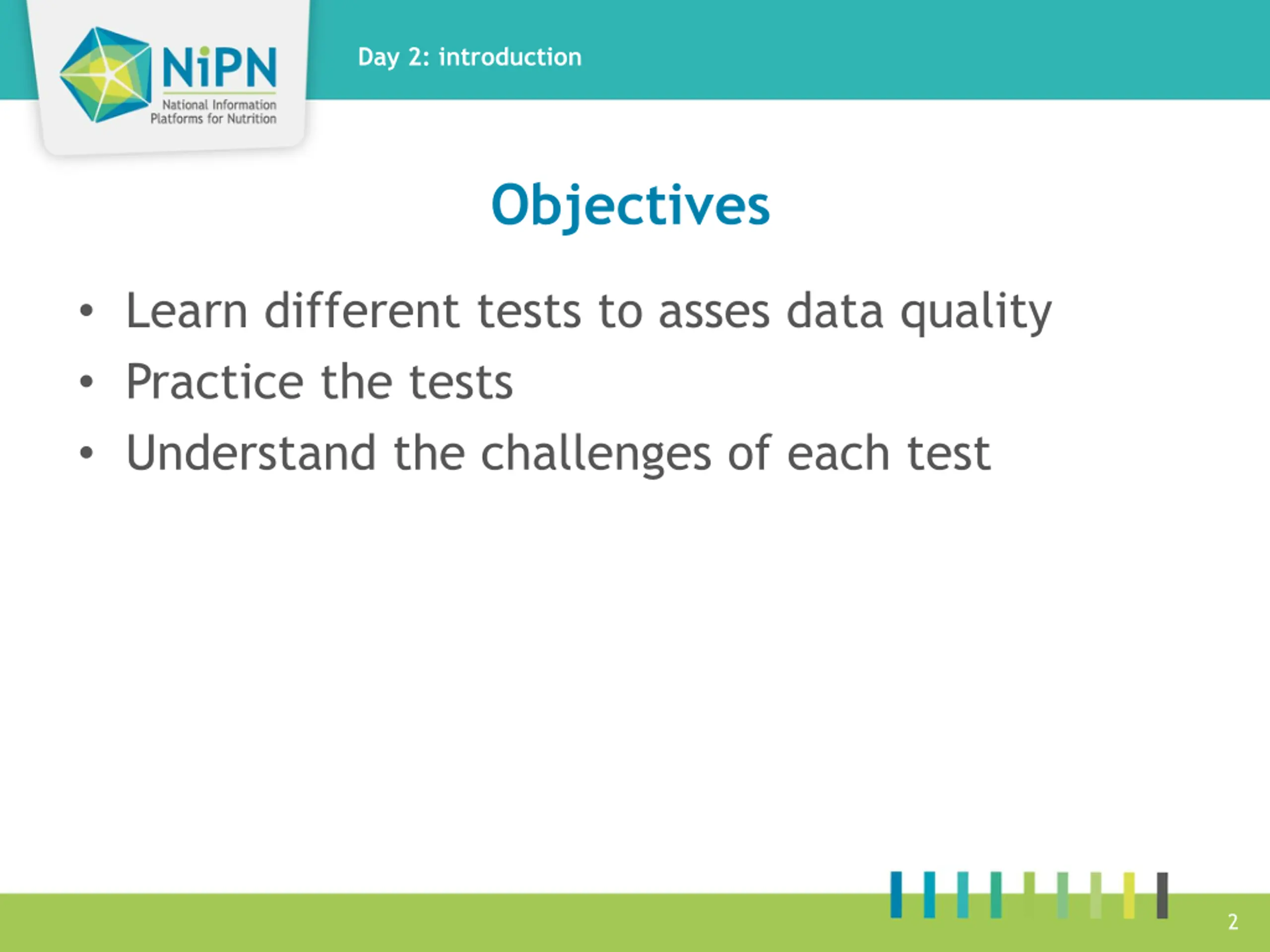 NiPN
National Information Platforms for Nutrition

Day 2: introduction

Objectives

• Learn different tests to asses data quality
• Practice the tests
• Understand the challenges of each test

2